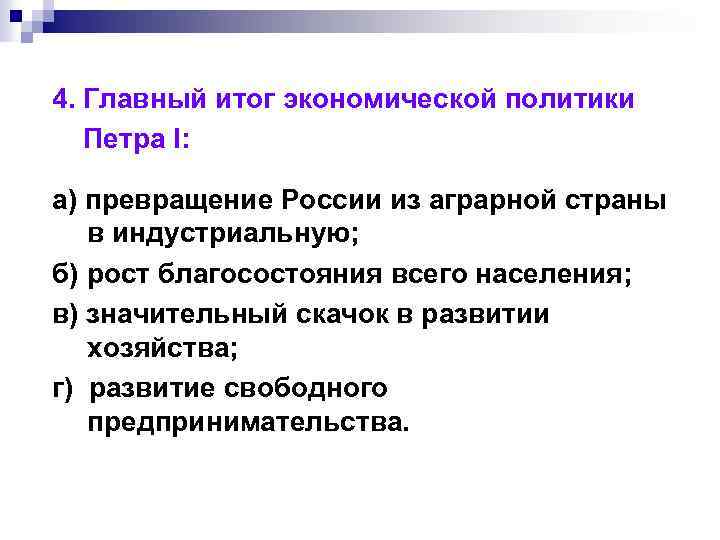 4. Главный итог экономической политики Петра I:

а) превращение России из аграрной страны в индустриальную;

б) рост благосостояния всего населения;

в) значительный скачок в развитии хозяйства;

г) развитие свободного предпринимательства.